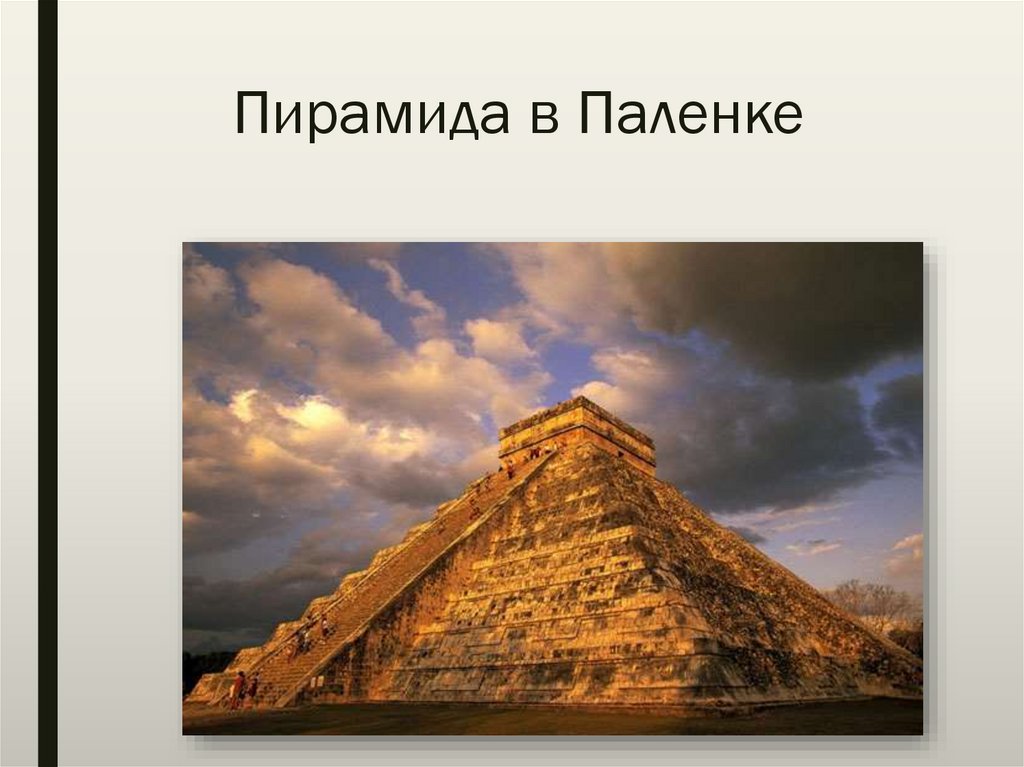 Пирамида в Паленке